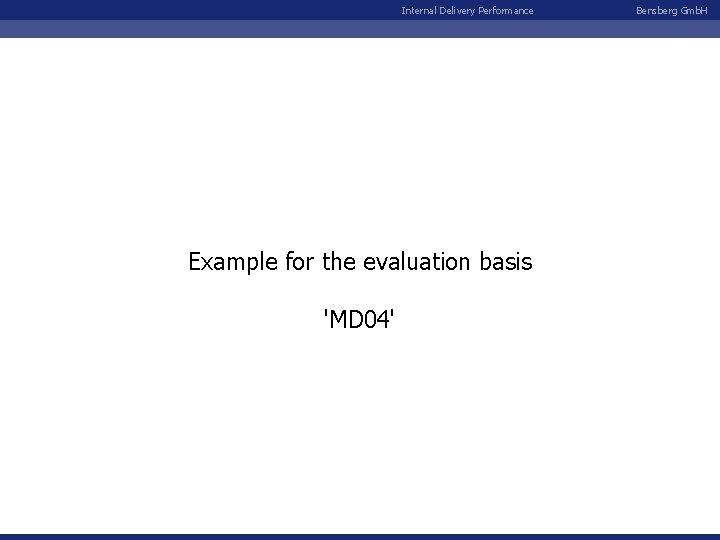 Internal Delivery Performance

Bensberg GmbH

Example for the evaluation basis

'MD04'